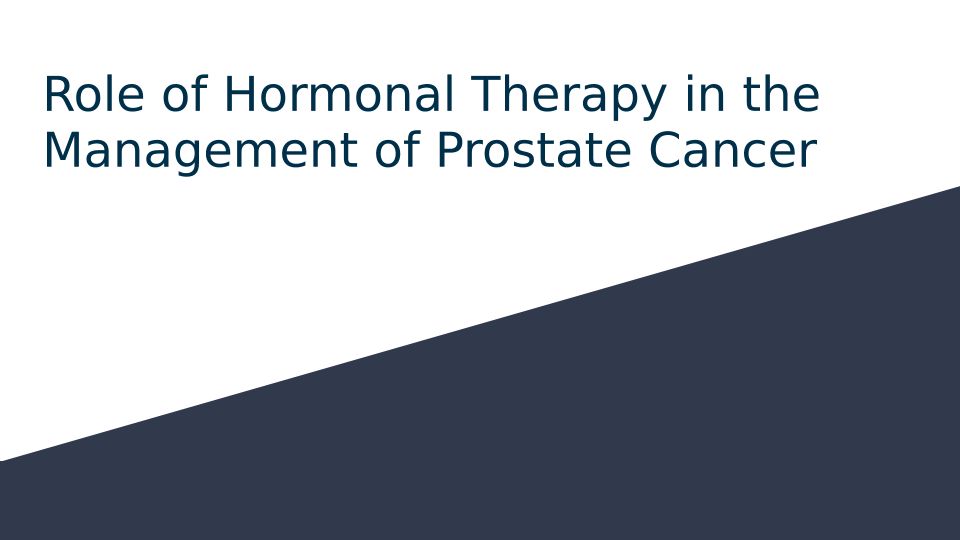 Role of Hormonal Therapy in the Management of Prostate Cancer